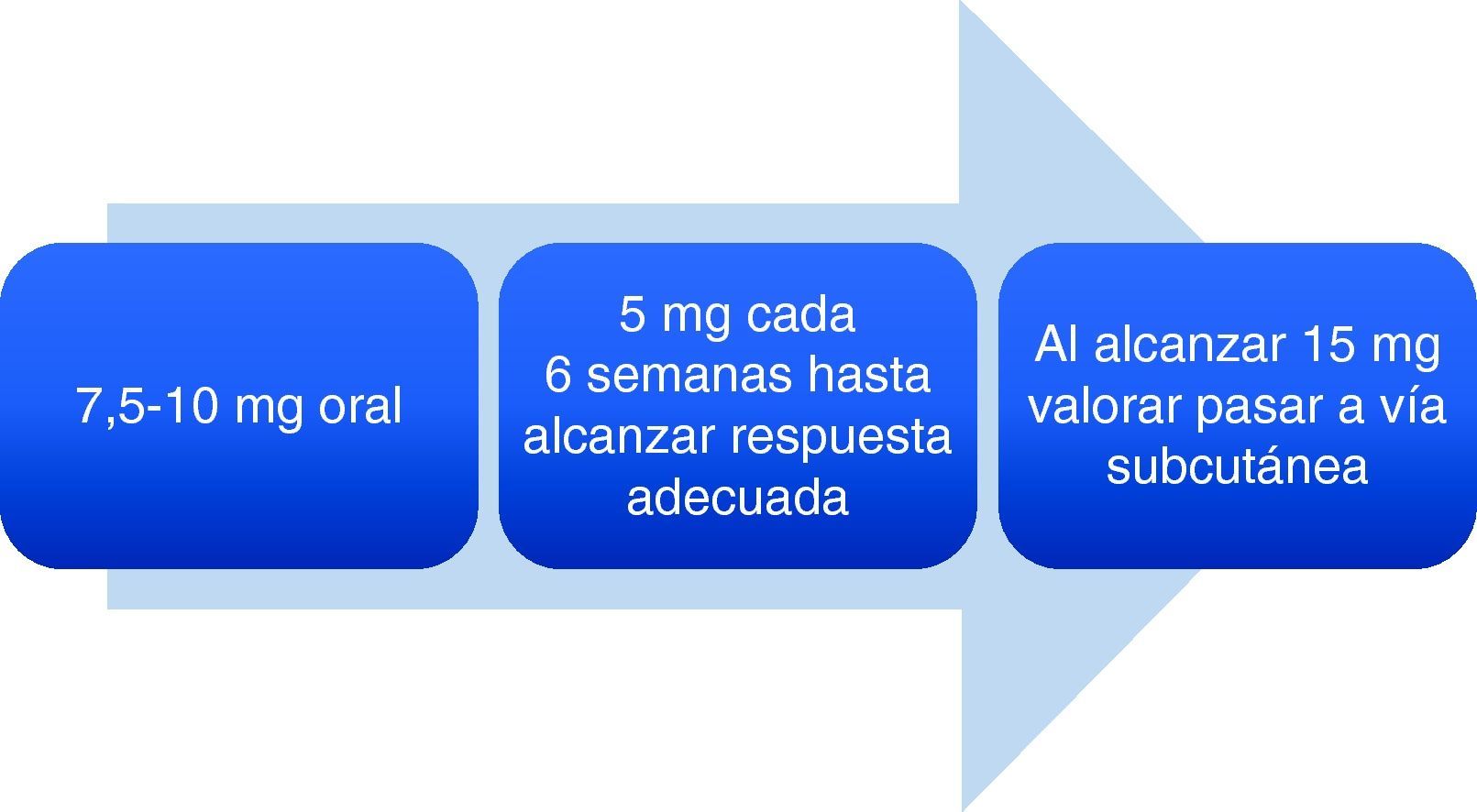 7,5-10 mg oral

5 mg cada
6 semanas hasta
alcanzar respuesta
adecuada

Al alcanzar 15 mg
valorar pasar a vía
subcutánea